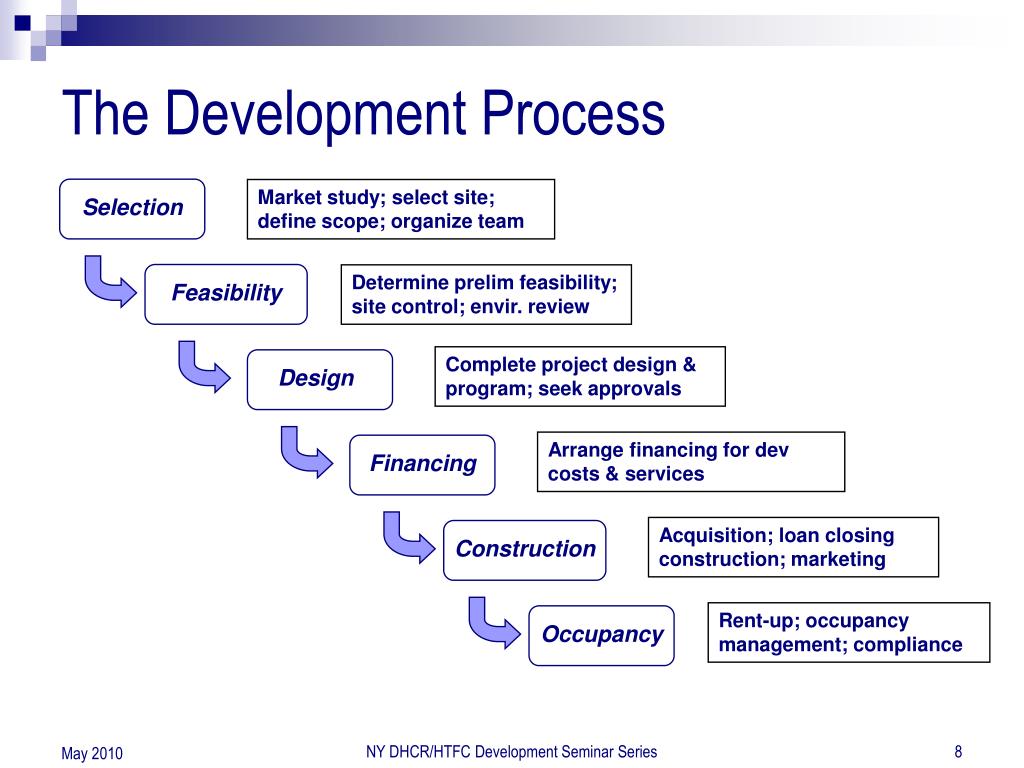 The Development Process

Selection

Market study; select site; define scope; organize team

Feasibility

Determine prelim feasibility; site control; envir. review

Design

Complete project design & program; seek approvals

Financing

Arrange financing for dev costs & services

Construction

Acquisition; loan closing construction; marketing

Occupancy

Rent-up; occupancy management; compliance

May 2010

NY DHCR/HTFC Development Seminar Series

8